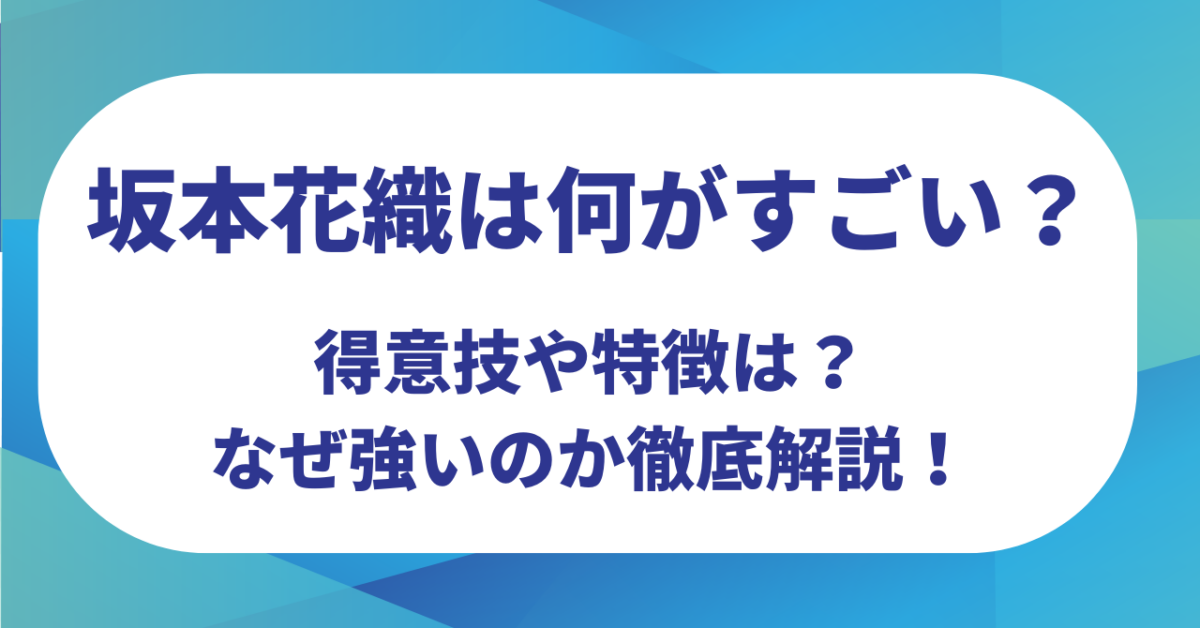 坂本花織は何がすごい？

得意技や特徴は？
なぜ強いのか徹底解説！